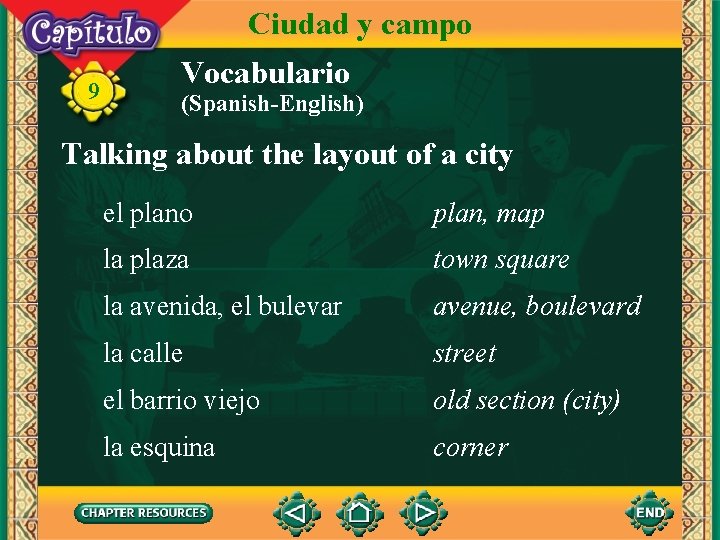 Capítulo

9

Ciudad y campo

Vocabulario
(Spanish-English)

Talking about the layout of a city

| | |
|---|---|
| el plano | plan, map |
| la plaza | town square |
| la avenida, el bulevar | avenue, boulevard |
| la calle | street |
| el barrio viejo | old section (city) |
| la esquina | corner |

CHAPTER RESOURCES

END